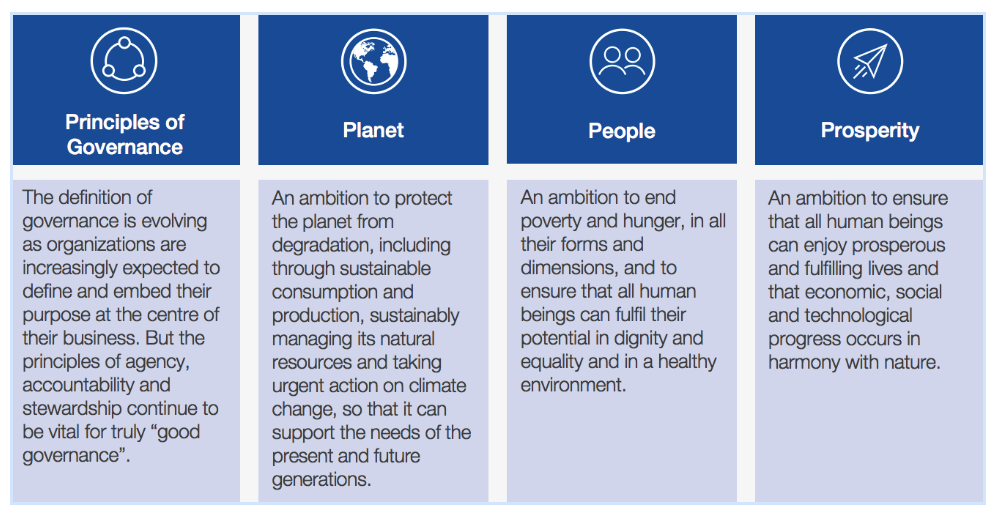 Principles of Governance

The definition of governance is evolving as organizations are increasingly expected to define and embed their purpose at the centre of their business. But the principles of agency, accountability and stewardship continue to be vital for truly “good governance”.

Planet

An ambition to protect the planet from degradation, including through sustainable consumption and production, sustainably managing its natural resources and taking urgent action on climate change, so that it can support the needs of the present and future generations.

People

An ambition to end poverty and hunger, in all their forms and dimensions, and to ensure that all human beings can fulfil their potential in dignity and equality and in a healthy environment.

Prosperity

An ambition to ensure that all human beings can enjoy prosperous and fulfilling lives and that economic, social and technological progress occurs in harmony with nature.